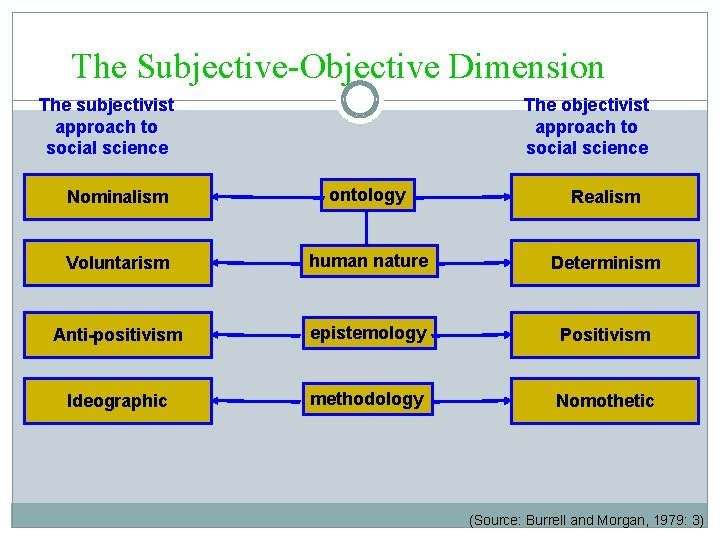 The Subjective-Objective Dimension

The subjectivist approach to social science

The objectivist approach to social science

Nominalism

ontology

Realism

Voluntarism

human nature

Determinism

Anti-positivism

epistemology

Positivism

Ideographic

methodology

Nomothetic

(Source: Burrell and Morgan, 1979: 3)